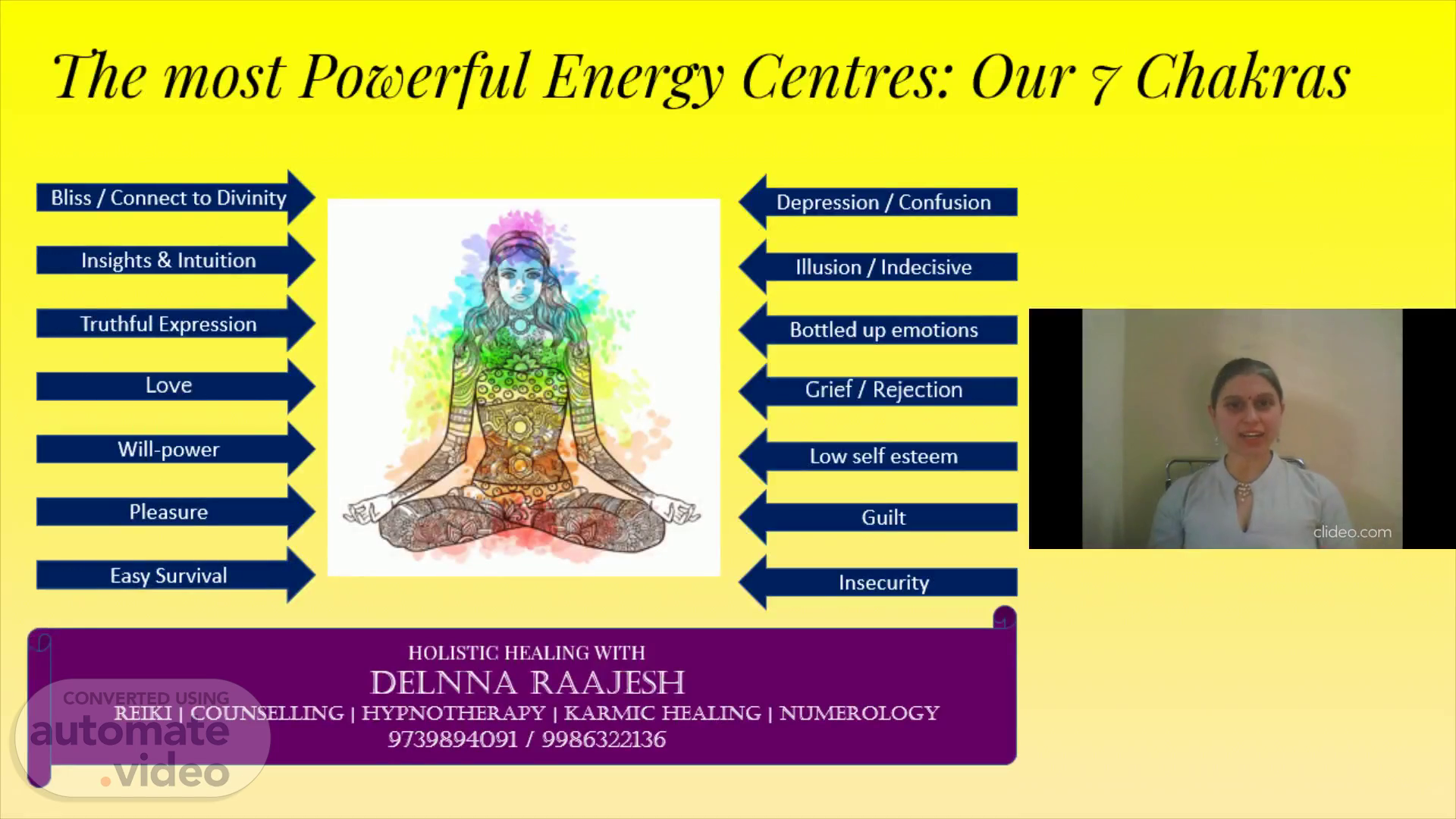 The most Powerful Energy Centres: Our 7 Chakras

Bliss / Connect to Divinity

Insights & Intuition

Truthful Expression

Love

Will-power

Pleasure

Easy Survival

Depression / Confusion

Illusion / Indecisive

Bottled up emotions

Grief / Rejection

Low self esteem

Guilt

Insecurity

clideo.com

HOLISTIC HEALING WITH
DELNNA RAAJESH
REIKI | COUNSELLING | HYPNOTHERAPY | KARMIC HEALING | NUMEROLOGY
9739894091 / 9986322136

CONVERTED USING
automate.video